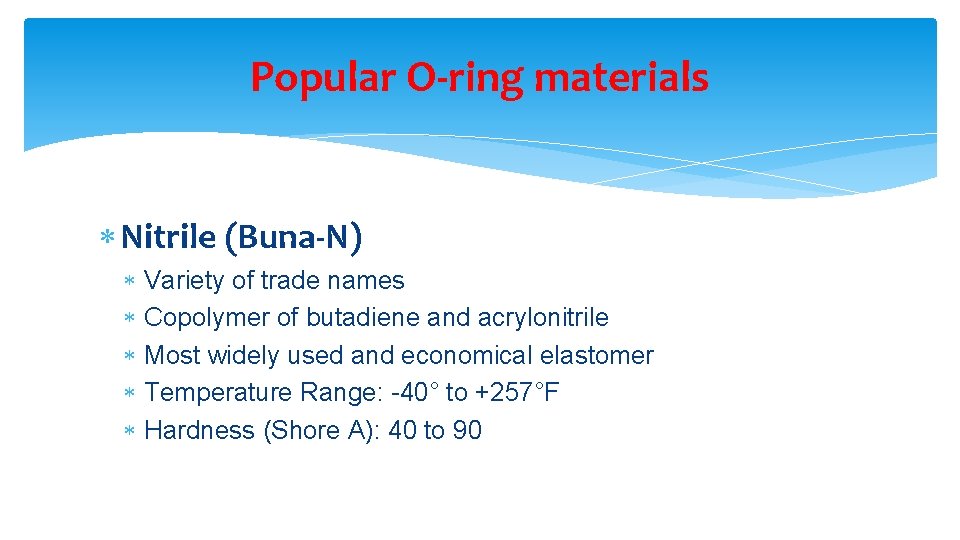 Popular O-ring materials

∗ Nitrile (Buna-N)

∗ Variety of trade names
∗ Copolymer of butadiene and acrylonitrile
∗ Most widely used and economical elastomer
∗ Temperature Range: -40° to +257°F
∗ Hardness (Shore A): 40 to 90